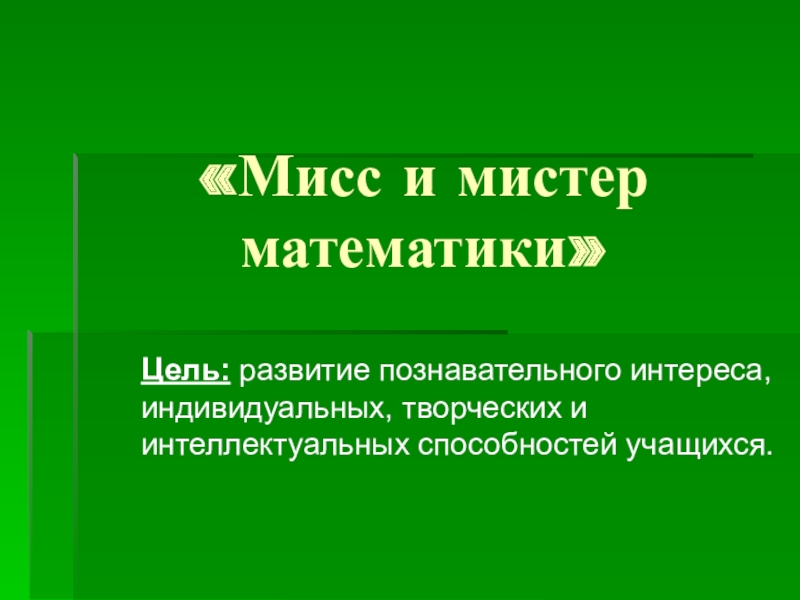 «Мисс и мистер математики»

Цель: развитие познавательного интереса, индивидуальных, творческих и интеллектуальных способностей учащихся.